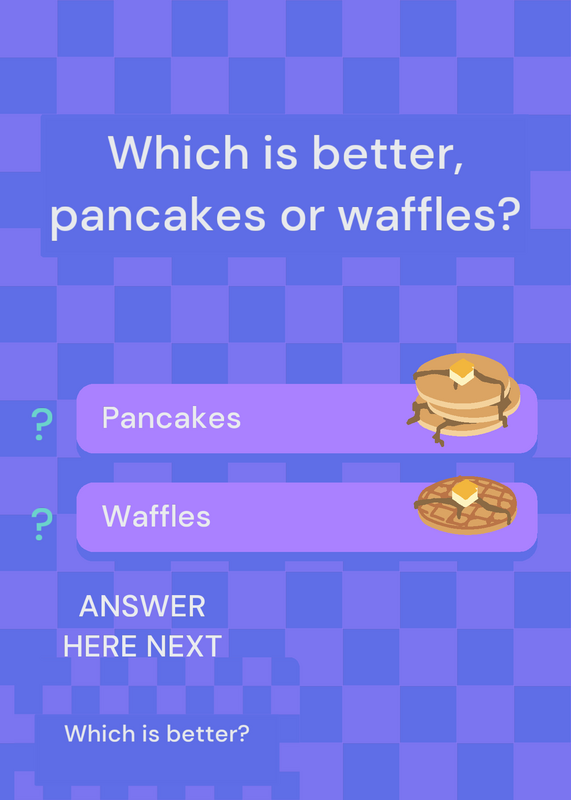 Which is better, pancakes or waffles?

? Pancakes

? Waffles

ANSWER HERE NEXT

Which is better?